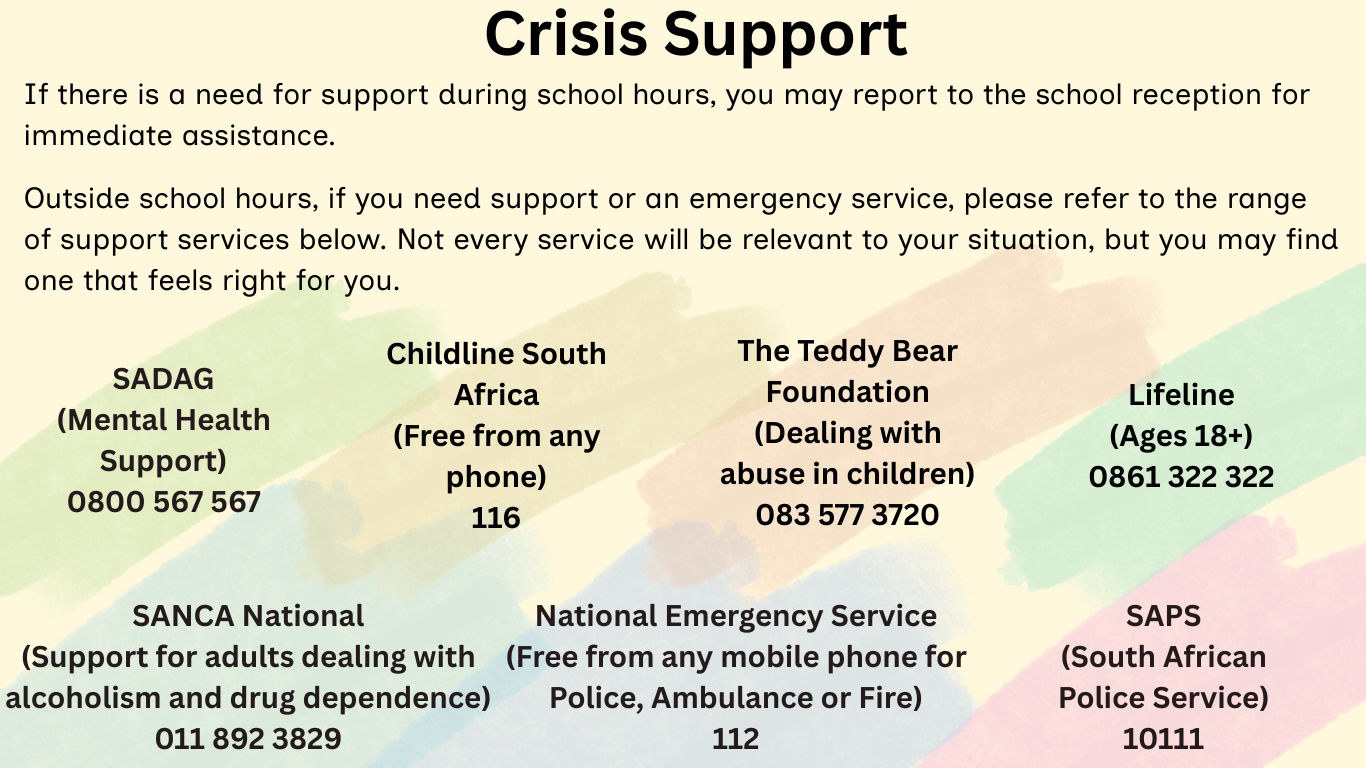 Crisis Support

If there is a need for support during school hours, you may report to the school reception for immediate assistance.

Outside school hours, if you need support or an emergency service, please refer to the range of support services below. Not every service will be relevant to your situation, but you may find one that feels right for you.

SADAG
(Mental Health Support)
0800 567 567

Childline South Africa
(Free from any phone)
116

The Teddy Bear Foundation
(Dealing with abuse in children)
083 577 3720

Lifeline
(Ages 18+)
0861 322 322

SANCA National
(Support for adults dealing with alcoholism and drug dependence)
011 892 3829

National Emergency Service
(Free from any mobile phone for Police, Ambulance or Fire)
112

SAPS
(South African Police Service)
10111